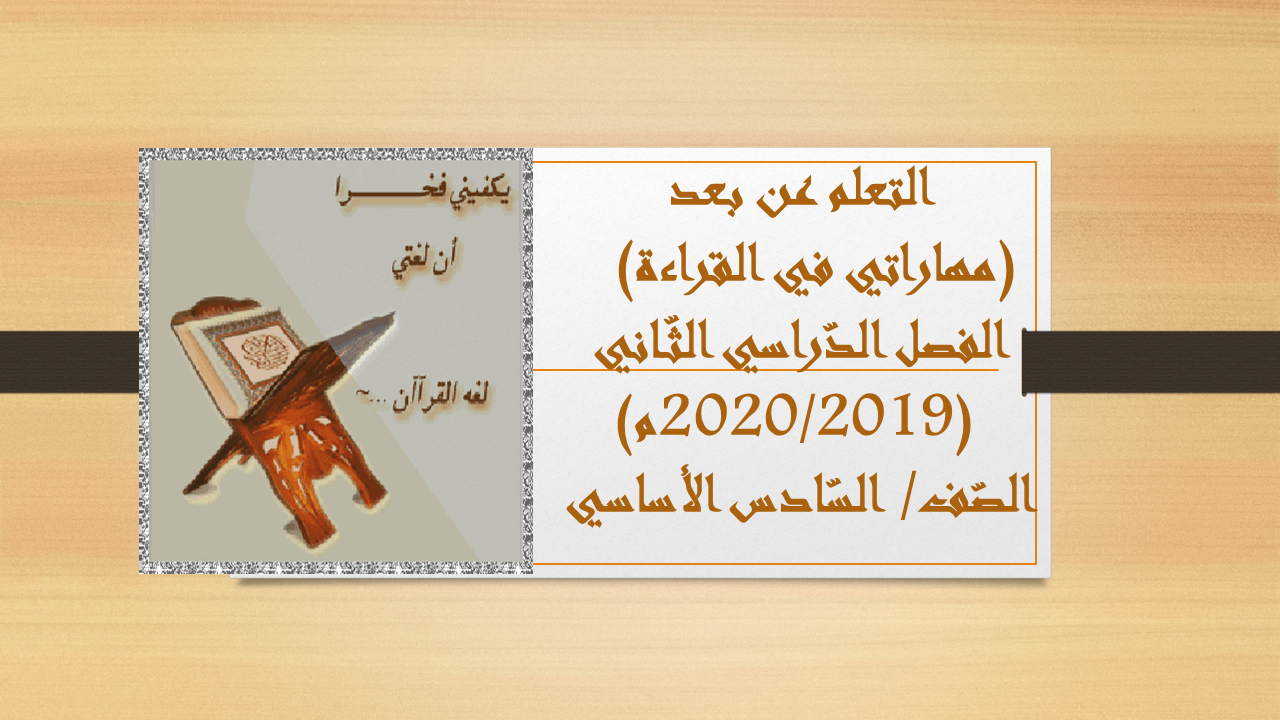 يكفيني فخـــــرا
أن لغتي
لغه القرآن ...~

التعلم عن بعد
(مهاراتي في القراءة)
الفصل الدّراسي الثّاني
(2020/2019م)
الصّف/ السّادس الأساسي